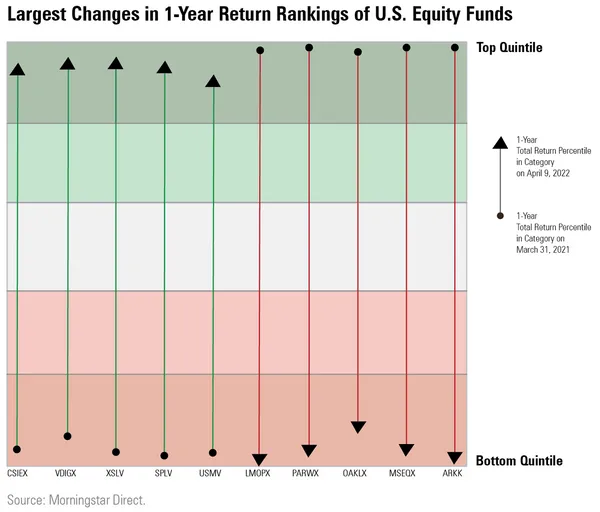 Largest Changes in 1-Year Return Rankings of U.S. Equity Funds

Top Quintile

1-Year Total Return Percentile in Category on April 9, 2022

1-Year Total Return Percentile in Category on March 31, 2021

Bottom Quintile

CSIEX VDIGX XSLV SPLV USMV LMOPX PARWX OAKLX MSEQX ARKK

Source: Morningstar Direct.